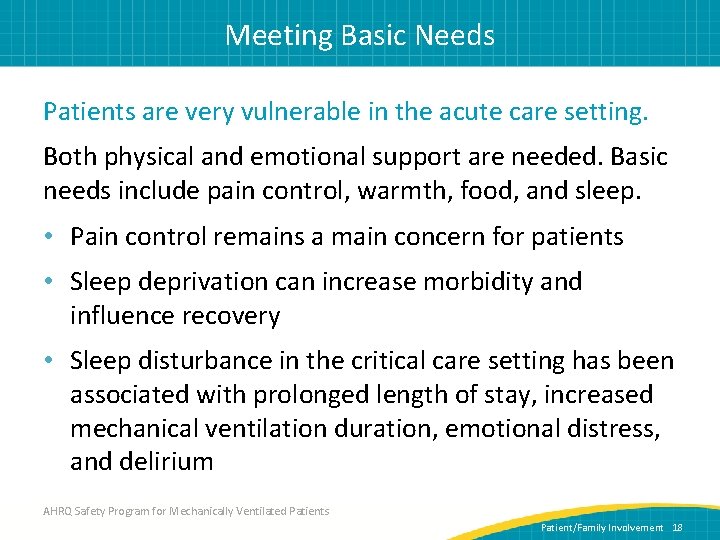 Meeting Basic Needs

Patients are very vulnerable in the acute care setting.

Both physical and emotional support are needed. Basic needs include pain control, warmth, food, and sleep.

• Pain control remains a main concern for patients

• Sleep deprivation can increase morbidity and influence recovery

• Sleep disturbance in the critical care setting has been associated with prolonged length of stay, increased mechanical ventilation duration, emotional distress, and delirium

AHRQ Safety Program for Mechanically Ventilated Patients

Patient/Family Involvement 18